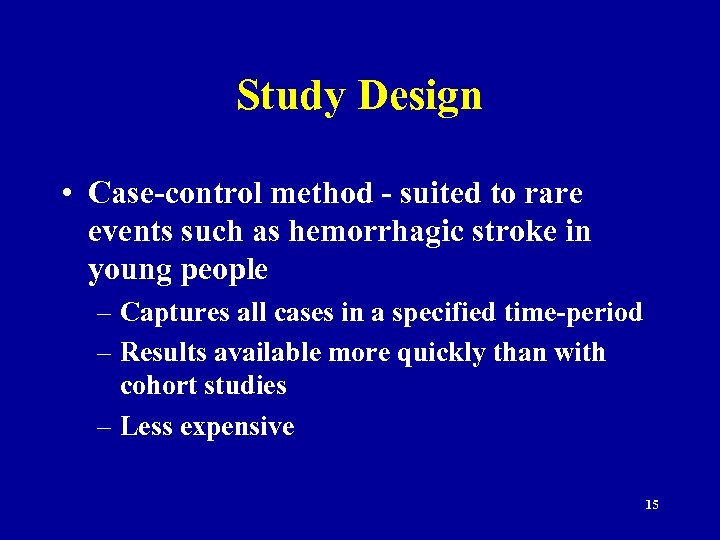 Study Design

• Case-control method - suited to rare events such as hemorrhagic stroke in young people

– Captures all cases in a specified time-period

– Results available more quickly than with cohort studies

– Less expensive

15